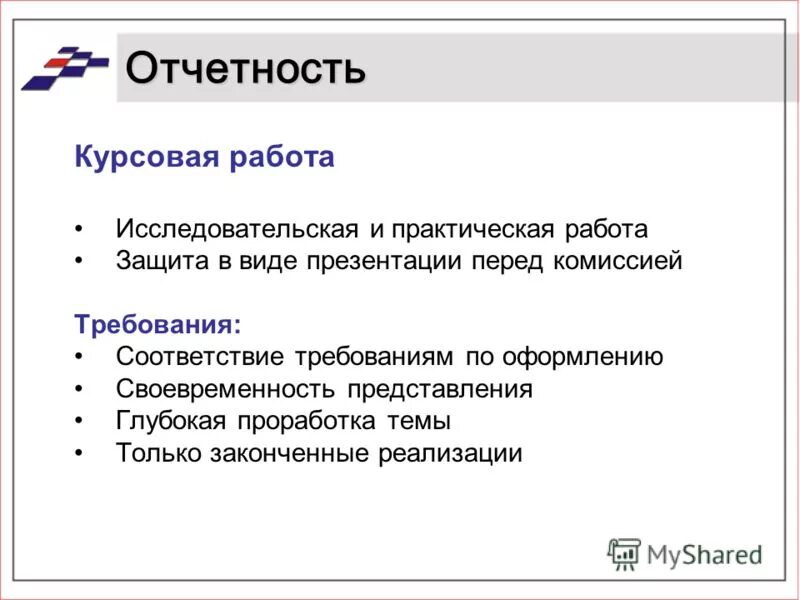 Отчетность

Курсовая работа

• Исследовательская и практическая работа
• Защита в виде презентации перед комиссией

Требования:
• Соответствие требованиям по оформлению
• Своевременность представления
• Глубокая проработка темы
• Только законченные реализации

MyShared